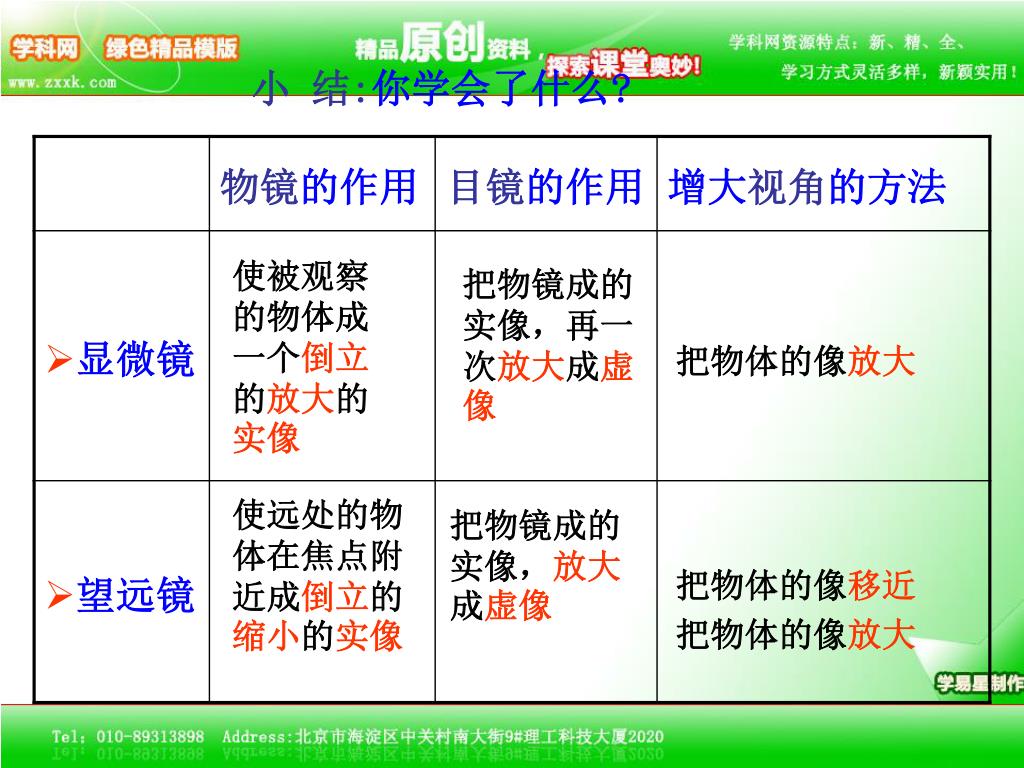 学科网 绿色精品模版
www.zxxk.com
精品原创资料，探索课堂奥妙！
学科网资源特点：新、精、全、
学习方式灵活多样，新颖实用！

小 结:你学会了什么?

| | 物镜的作用 | 目镜的作用 | 增大视角的方法 |
|---|---|---|---|
| ➢显微镜 | 使被观察的物体成一个倒立的放大的实像 | 把物镜成的实像，再一次放大成虚像 | 把物体的像放大 |
| ➢望远镜 | 使远处的物体在焦点附近成倒立的缩小的实像 | 把物镜成的实像，放大成虚像 | 把物体的像移近 把物体的像放大 |

学易星制作

Tel：010-89313898 Address:北京市海淀区中关村南大街9#理工科技大厦2020